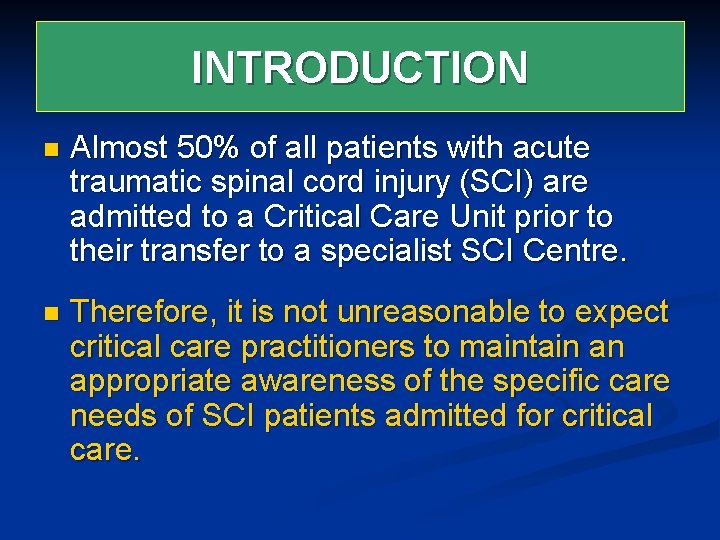 INTRODUCTION

Almost 50% of all patients with acute traumatic spinal cord injury (SCI) are admitted to a Critical Care Unit prior to their transfer to a specialist SCI Centre.

Therefore, it is not unreasonable to expect critical care practitioners to maintain an appropriate awareness of the specific care needs of SCI patients admitted for critical care.